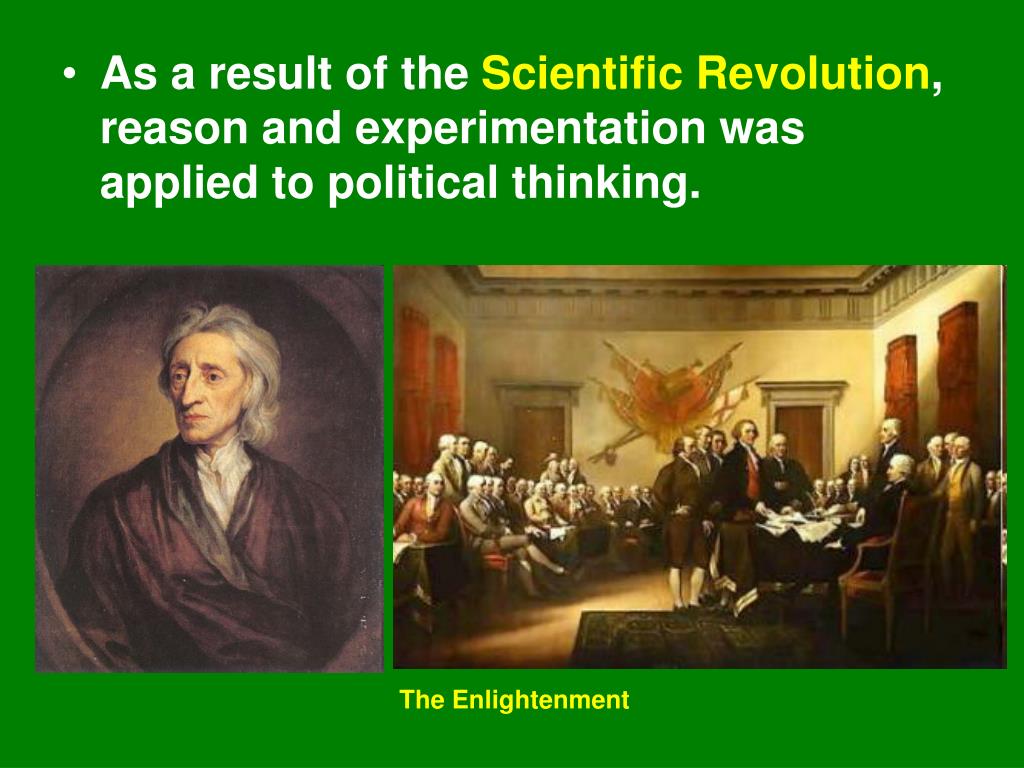 • As a result of the Scientific Revolution, reason and experimentation was applied to political thinking.

The Enlightenment